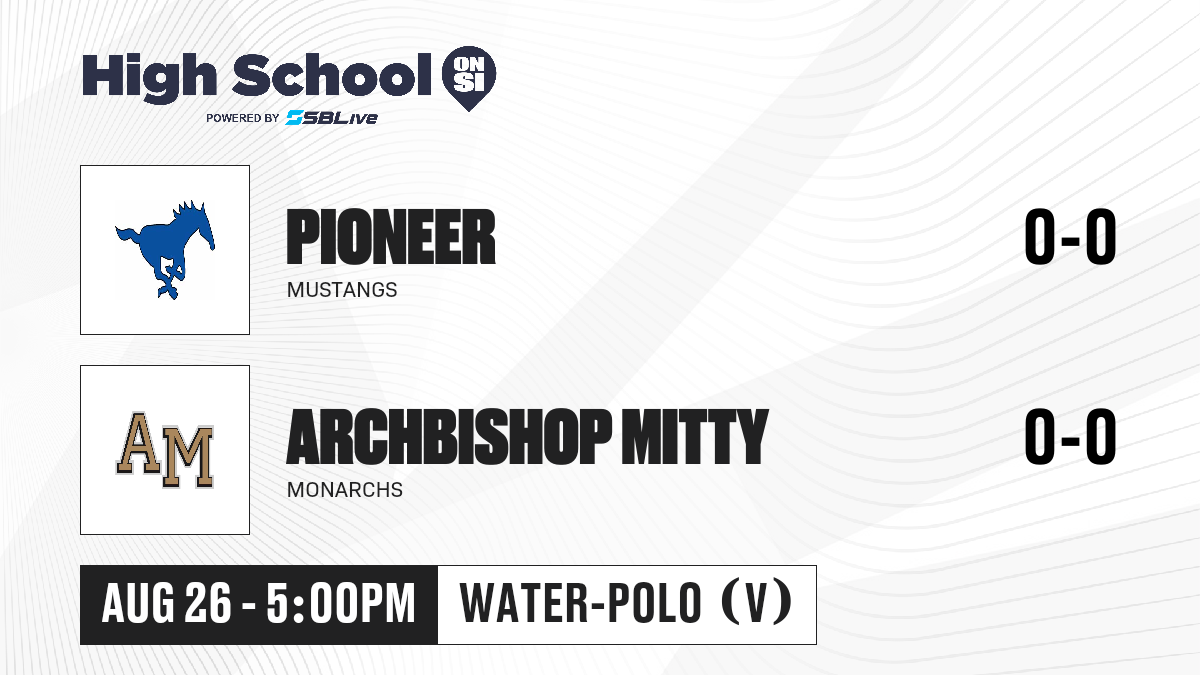 High School ON SI
POWERED BY SBLive

PIONEER
MUSTANGS
0-0

AM
ARCHBISHOP MITTY
MONARCHS
0-0

AUG 26 - 5:00PM
WATER-POLO (V)